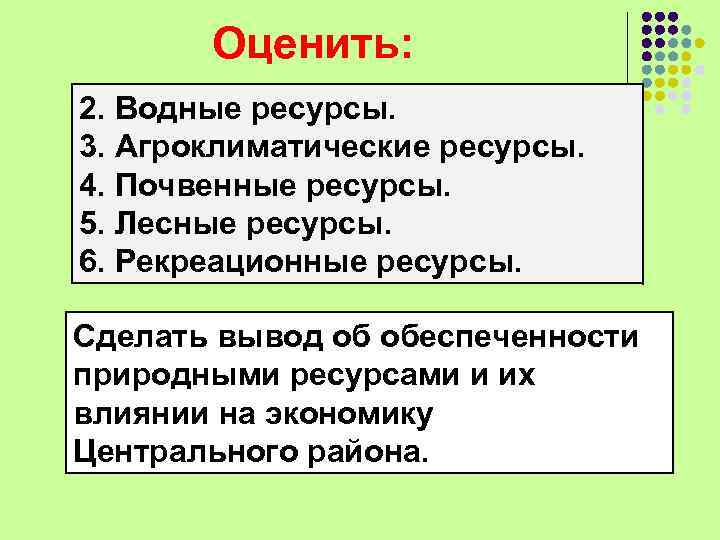 Оценить:

2. Водные ресурсы.
3. Агроклиматические ресурсы.
4. Почвенные ресурсы.
5. Лесные ресурсы.
6. Рекреационные ресурсы.

Сделать вывод об обеспеченности природными ресурсами и их влиянии на экономику Центрального района.